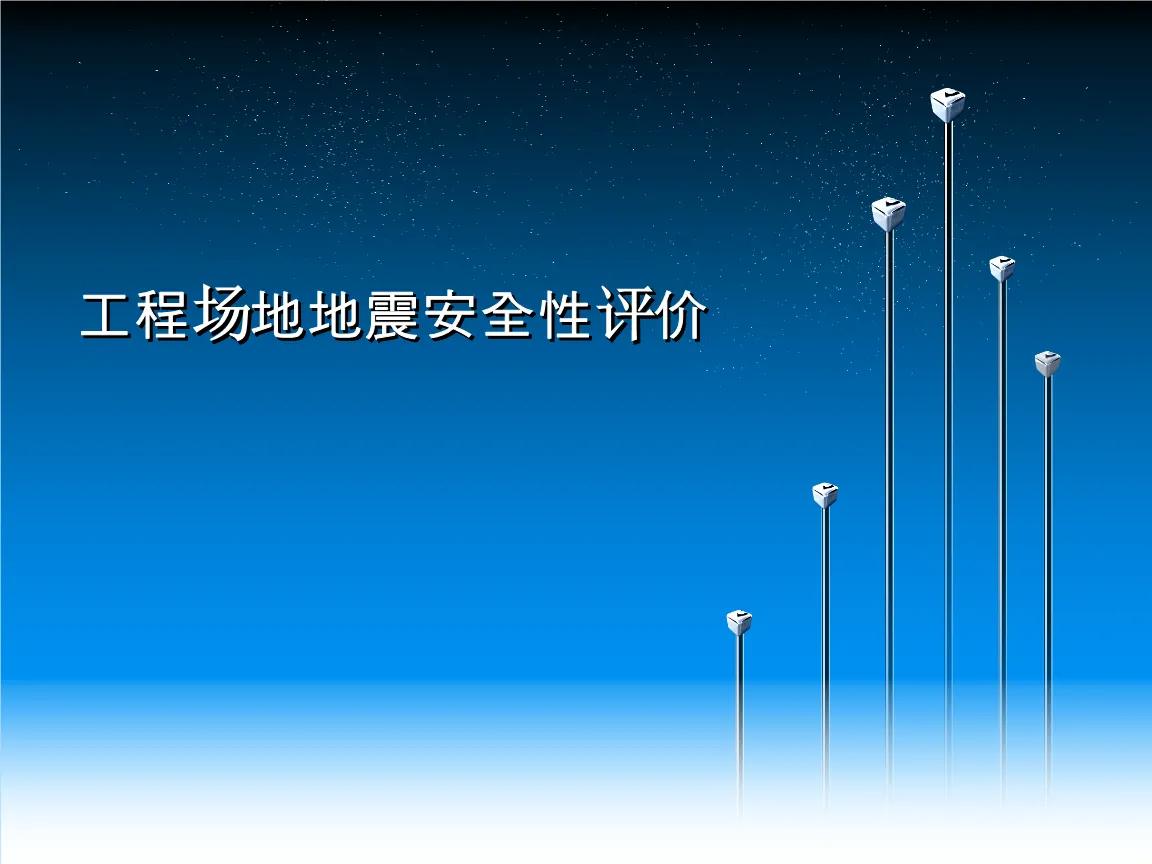 工程场地地震安全性评价